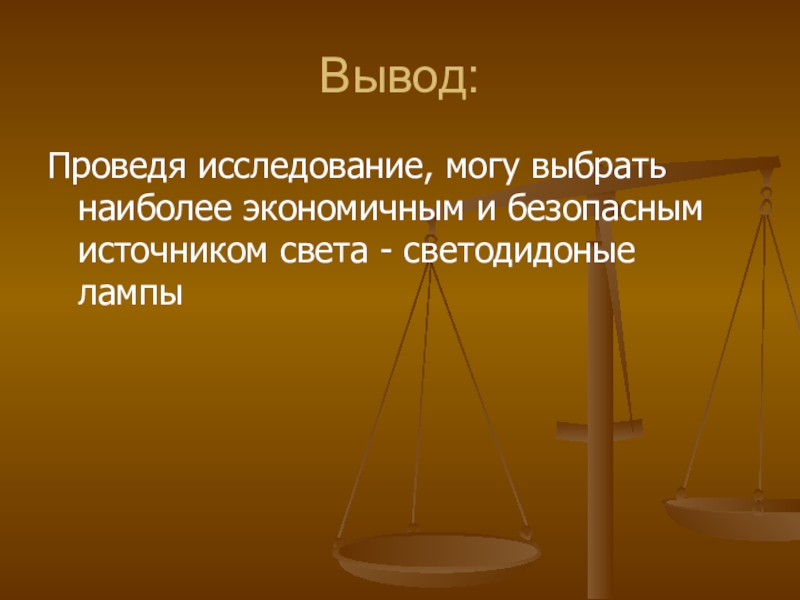 Вывод:

Проведя исследование, могу выбрать наиболее экономичным и безопасным источником света - светодидоные лампы